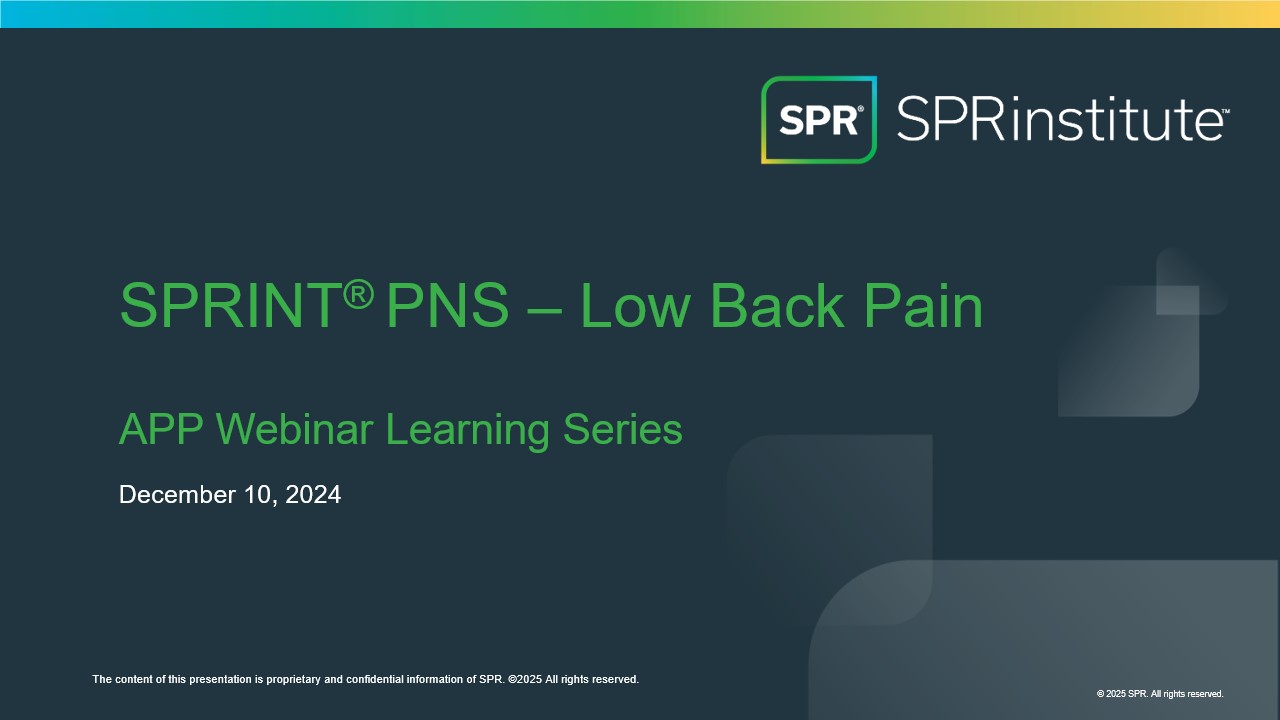 SPR® SPRinstitute™

SPRINT® PNS – Low Back Pain

APP Webinar Learning Series

December 10, 2024

The content of this presentation is proprietary and confidential information of SPR. ©2025 All rights reserved.

© 2025 SPR. All rights reserved.